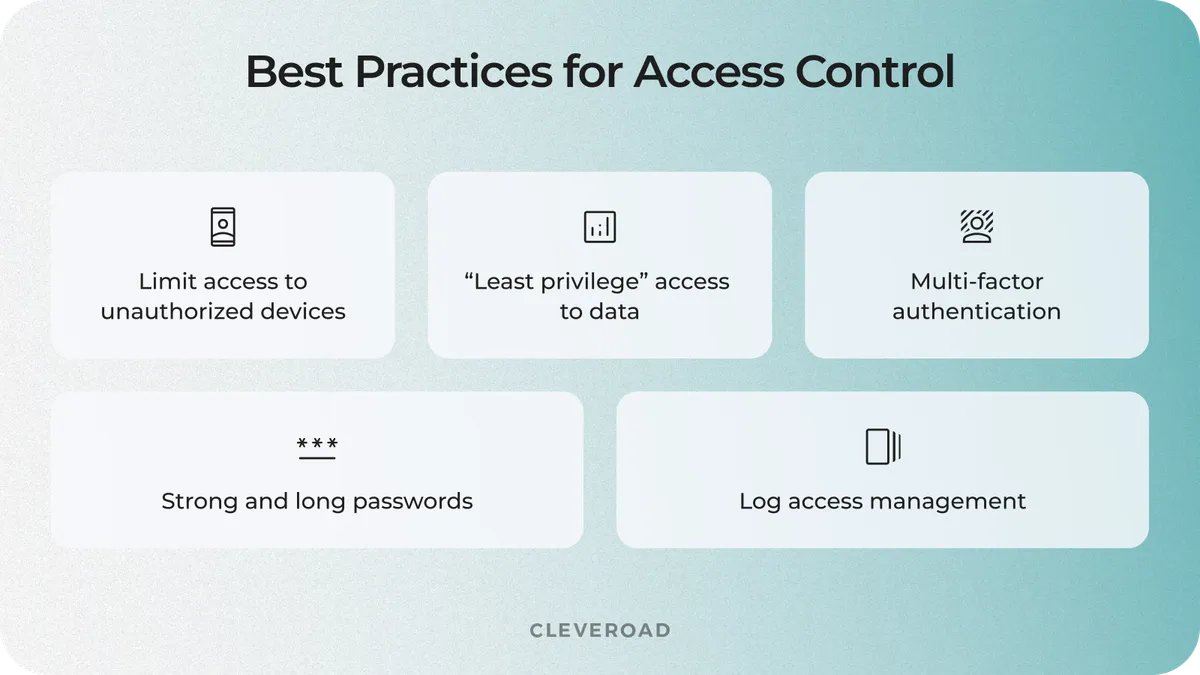 Best Practices for Access Control

Limit access to unauthorized devices

“Least privilege” access to data

Multi-factor authentication

***

Strong and long passwords

Log access management

CLEVEROAD